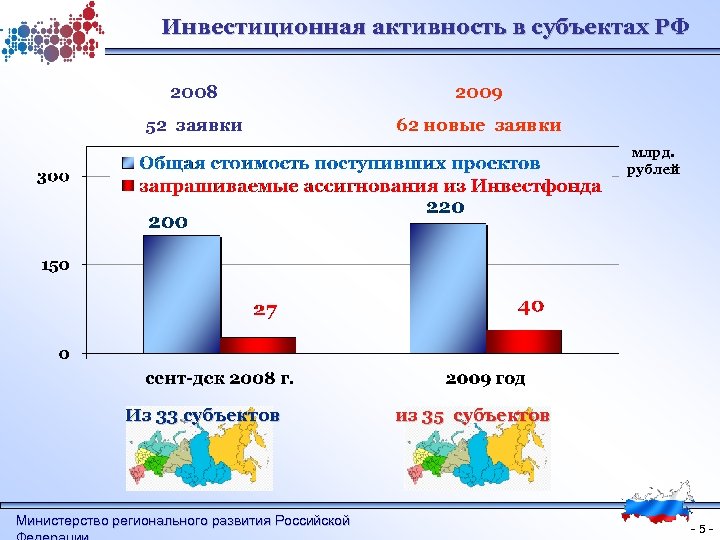 Инвестиционная активность в субъектах РФ

2008

52 заявки

2009

62 новые заявки

млрд. рублей

Общая стоимость поступивших проектов

запрашиваемые ассигнования из Инвестфонда

300

150

0

200

27

220

40

сент-дек 2008 г.

2009 год

Из 33 субъектов

из 35 субъектов

Министерство регионального развития Российской Федерации

- 5 -